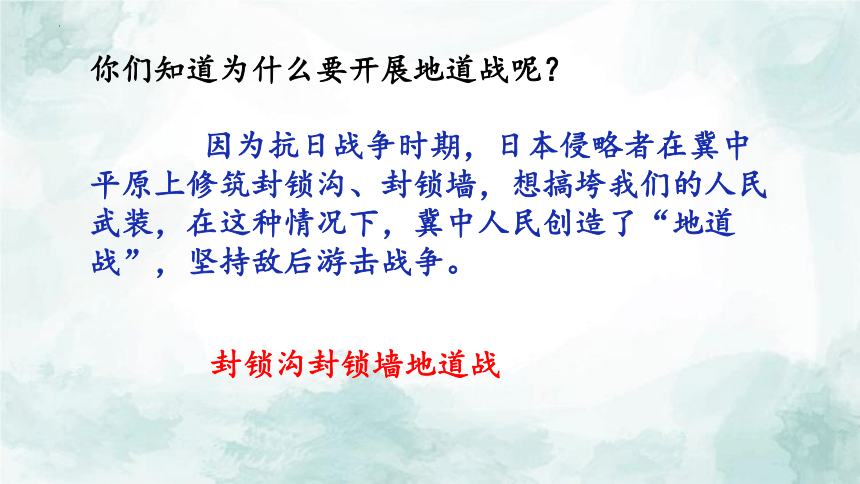 你们知道为什么要开展地道战呢？

因为抗日战争时期，日本侵略者在冀中平原上修筑封锁沟、封锁墙，想搞垮我们的人民武装，在这种情况下，冀中人民创造了“地道战”，坚持敌后游击战争。

封锁沟封锁墙地道战